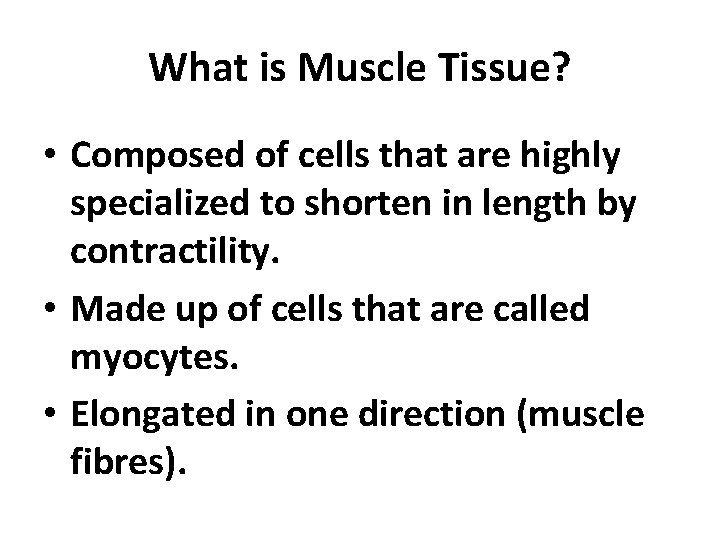 What is Muscle Tissue?

• Composed of cells that are highly specialized to shorten in length by contractility.
• Made up of cells that are called myocytes.
• Elongated in one direction (muscle fibres).